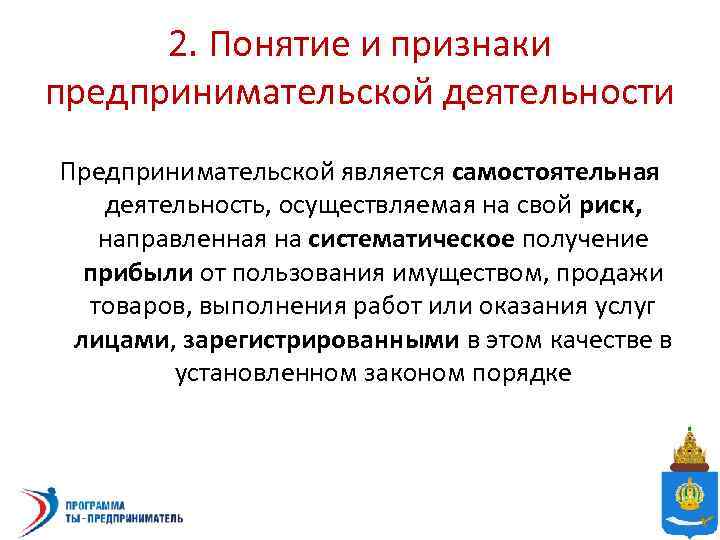 2. Понятие и признаки предпринимательской деятельности

Предпринимательской является самостоятельная деятельность, осуществляемая на свой риск, направленная на систематическое получение прибыли от пользования имуществом, продажи товаров, выполнения работ или оказания услуг лицами, зарегистрированными в этом качестве в установленном законом порядке

ПРОГРАММА
ТЫ - ПРЕДПРИНИМАТЕЛЬ